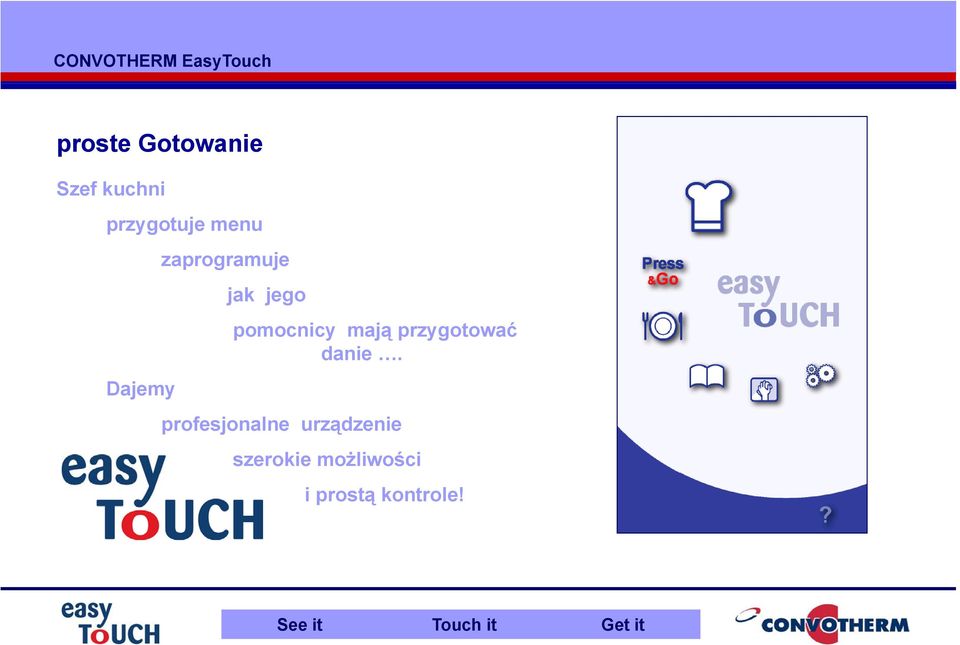 CONVOTHERM EasyTouch

proste Gotowanie

Szef kuchni

przygotuje menu

zaprogramuje

jak jego

pomocnicy mają przygotować danie ….

Dajemy

profesjonalne urządzenie

szerokie możliwości

i prostą kontrole!

easy TOUCH

Press &Go

easy TOUCH

?

easy TOUCH

See it Touch it Get it

CONVOTHERM